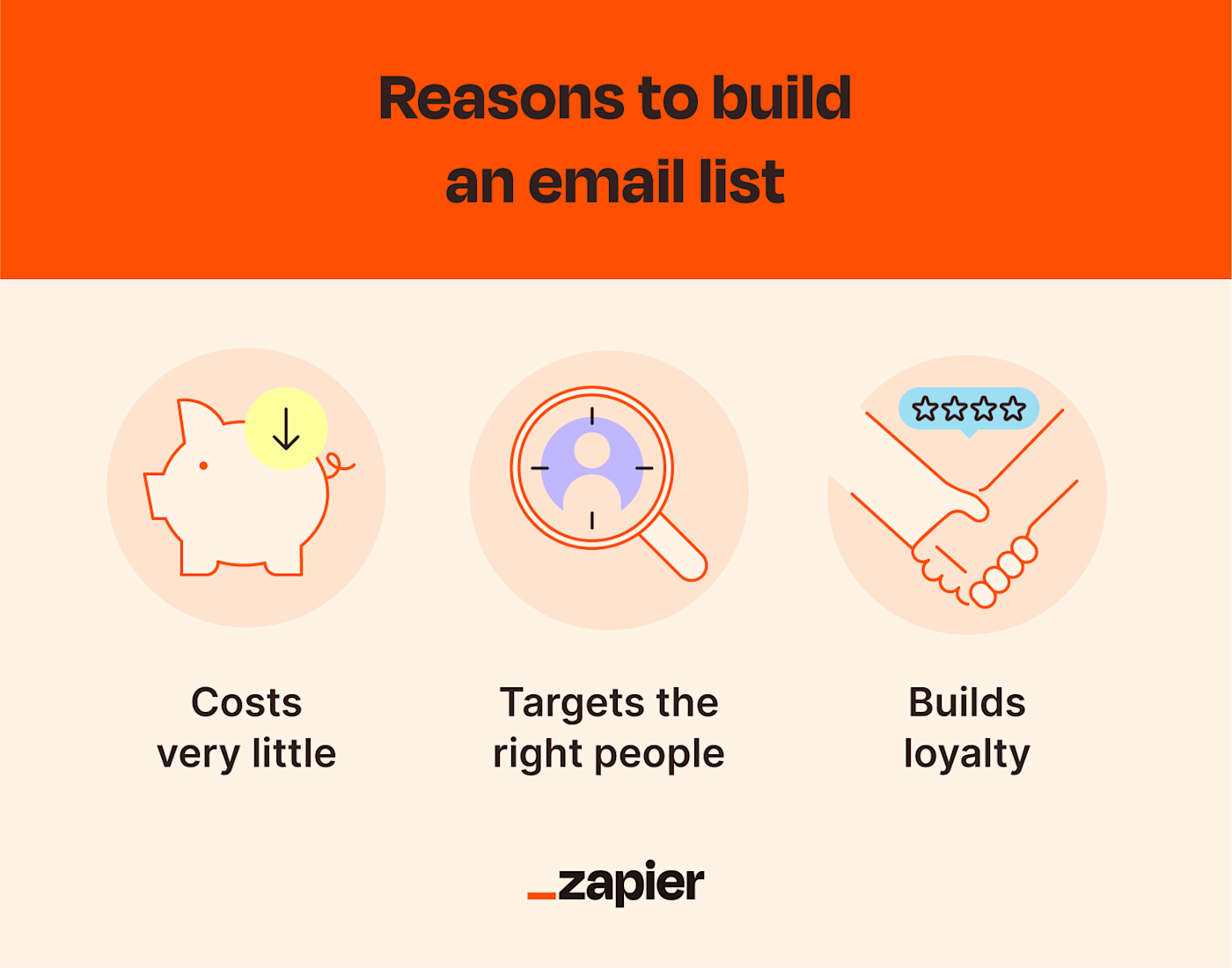 Reasons to build an email list

Costs very little

Targets the right people

Builds loyalty

_zapier